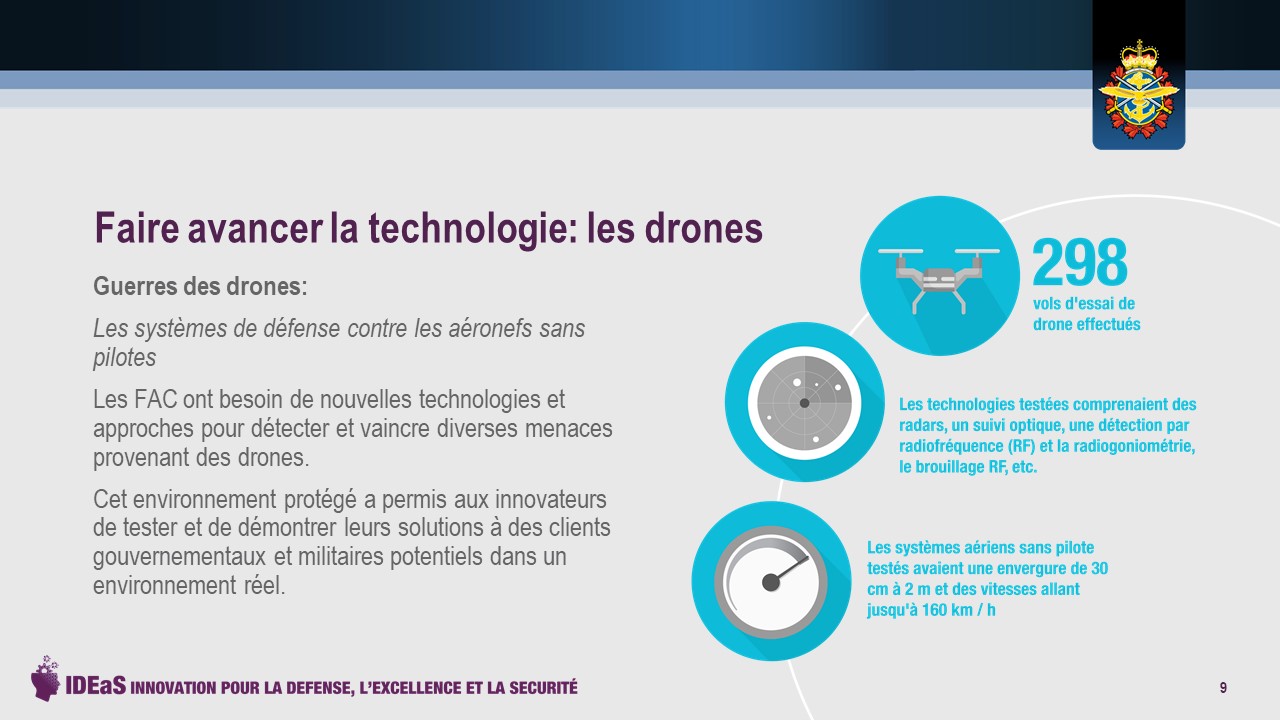 Faire avancer la technologie: les drones

Guerres des drones:

Les systèmes de défense contre les aéronefs sans pilotes

Les FAC ont besoin de nouvelles technologies et approches pour détecter et vaincre diverses menaces provenant des drones.

Cet environnement protégé a permis aux innovateurs de tester et de démontrer leurs solutions à des clients gouvernementaux et militaires potentiels dans un environnement réel.

298
vols d'essai de drone effectués

Les technologies testées comprenaient des radars, un suivi optique, une détection par radiofréquence (RF) et la radiogoniométrie, le brouillage RF, etc.

Les systèmes aériens sans pilote testés avaient une envergure de 30 cm à 2 m et des vitesses allant jusqu'à 160 km / h

IDEaS INNOVATION POUR LA DEFENSE, L'EXCELLENCE ET LA SECURITÉ

9